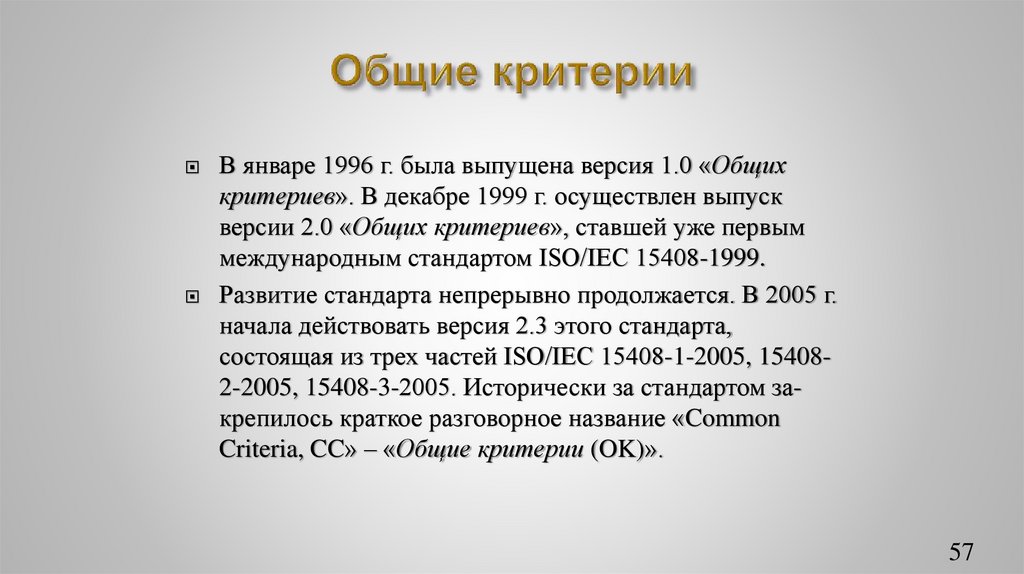 Общие критерии

В январе 1996 г. была выпущена версия 1.0 «Общих критериев». В декабре 1999 г. осуществлен выпуск версии 2.0 «Общих критериев», ставшей уже первым международным стандартом ISO/IEC 15408-1999.

Развитие стандарта непрерывно продолжается. В 2005 г. начала действовать версия 2.3 этого стандарта, состоящая из трех частей ISO/IEC 15408-1-2005, 15408-2-2005, 15408-3-2005. Исторически за стандартом закрепилось краткое разговорное название «Common Criteria, CC» – «Общие критерии (ОК)».

57